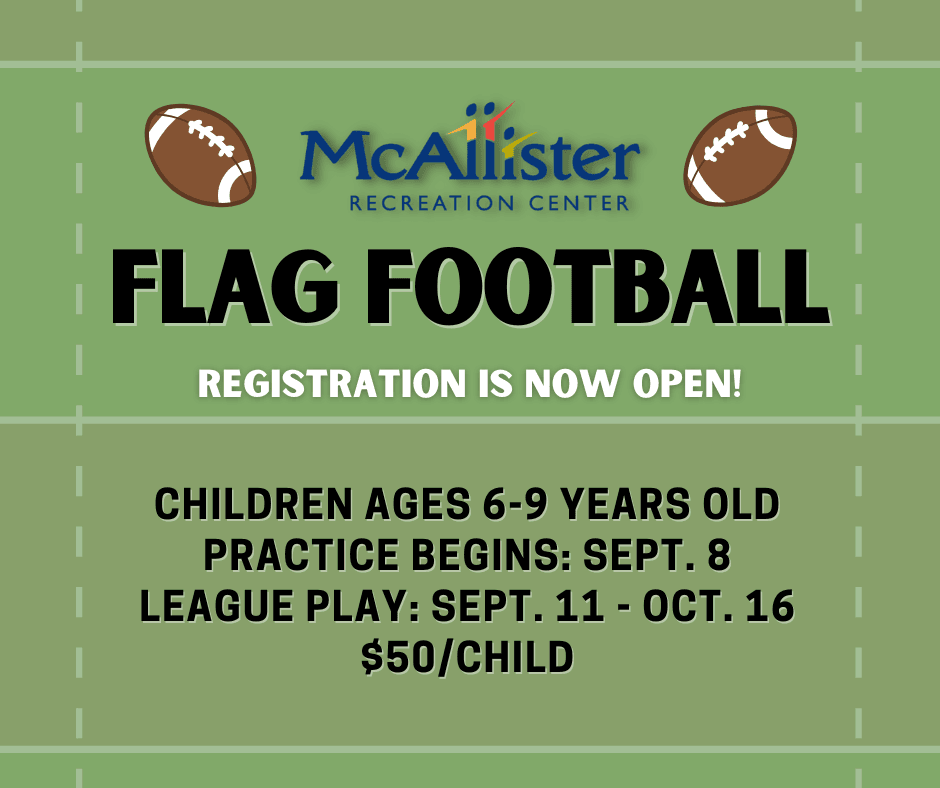 McAllister
RECREATION CENTER

FLAG FOOTBALL

REGISTRATION IS NOW OPEN!

CHILDREN AGES 6-9 YEARS OLD
PRACTICE BEGINS: SEPT. 8
LEAGUE PLAY: SEPT. 11 - OCT. 16
$50/CHILD